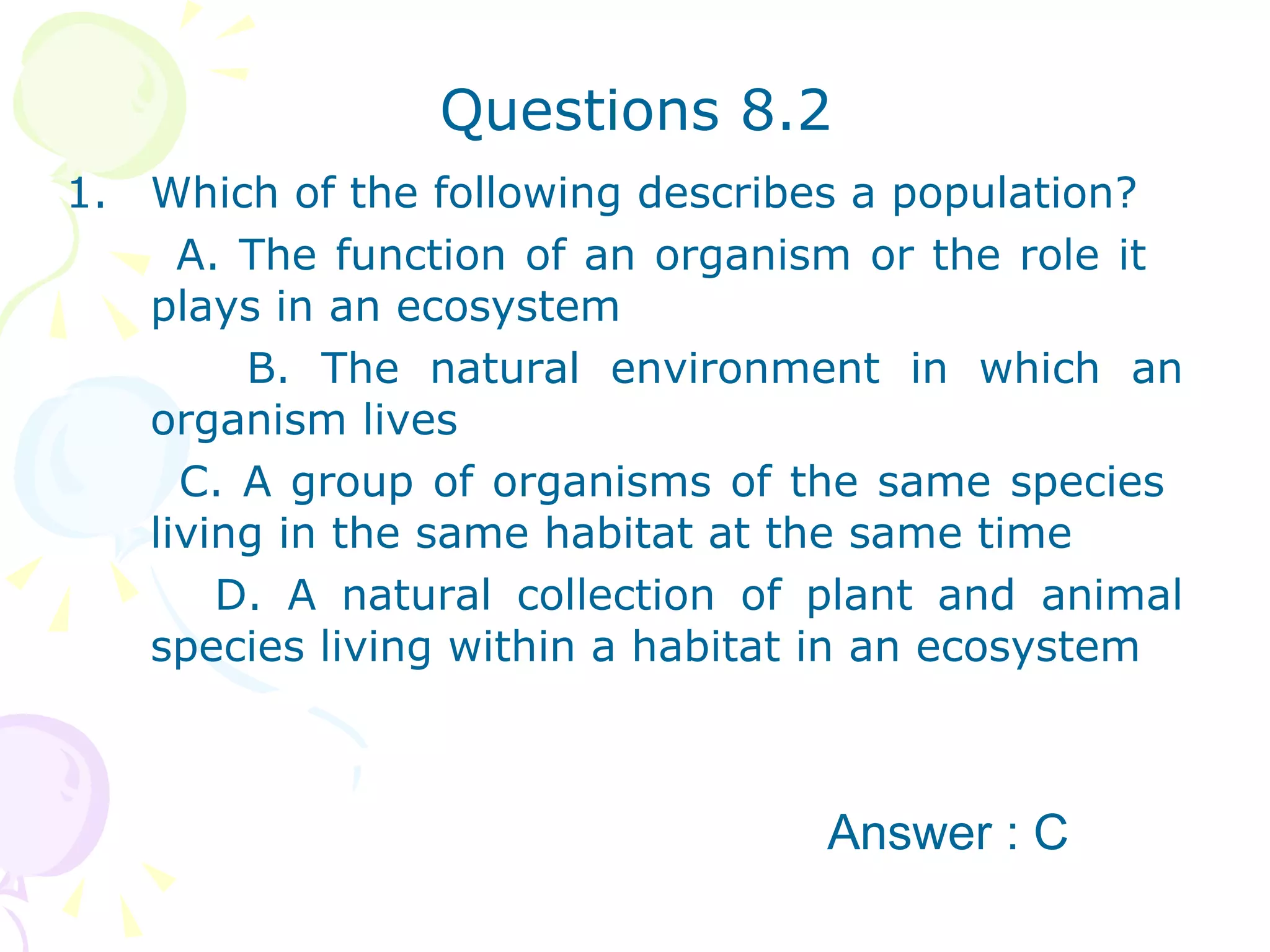 Questions 8.2

1. Which of the following describes a population?

A. The function of an organism or the role it plays in an ecosystem

B. The natural environment in which an organism lives

C. A group of organisms of the same species living in the same habitat at the same time

D. A natural collection of plant and animal species living within a habitat in an ecosystem

Answer : C